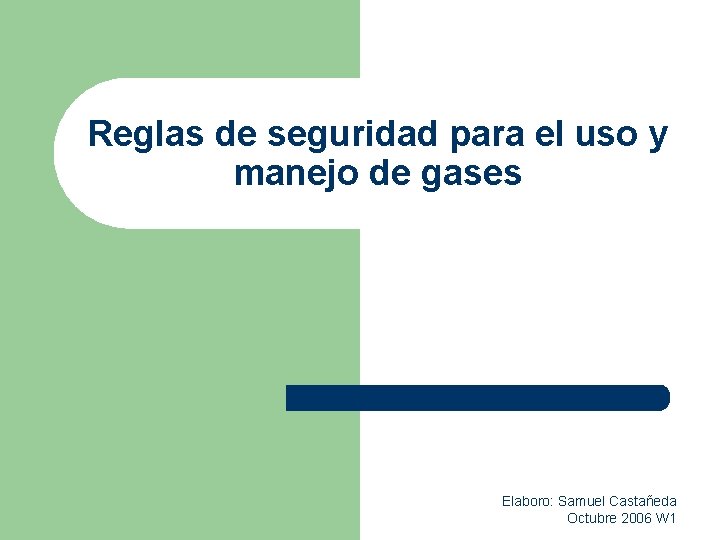 Reglas de seguridad para el uso y manejo de gases

Elaboro: Samuel Castañeda
Octubre 2006 W1